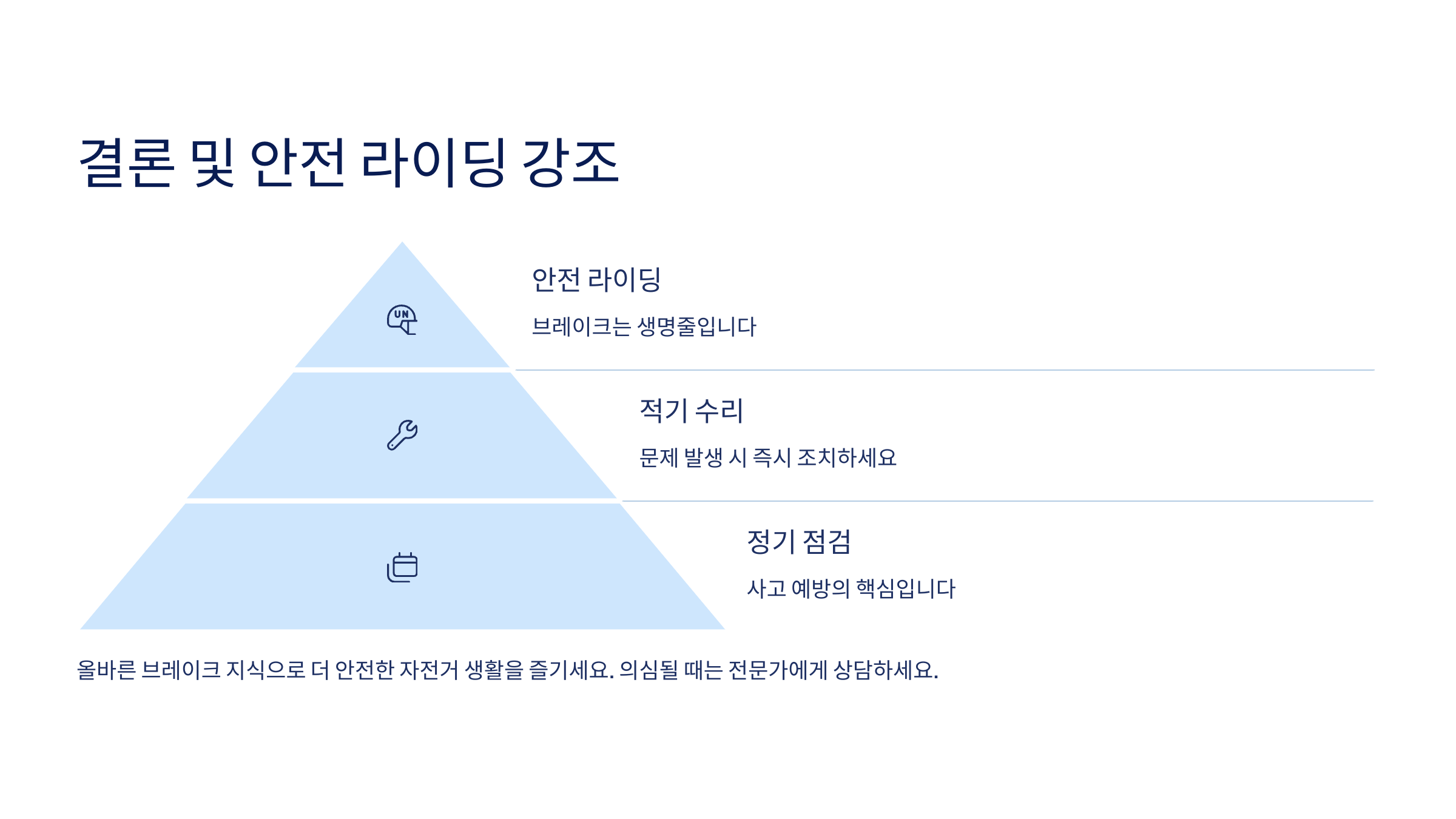 결론 및 안전 라이딩 강조

UN

안전 라이딩

브레이크는 생명줄입니다

적기 수리

문제 발생 시 즉시 조치하세요

정기 점검

사고 예방의 핵심입니다

올바른 브레이크 지식으로 더 안전한 자전거 생활을 즐기세요. 의심될 때는 전문가에게 상담하세요.